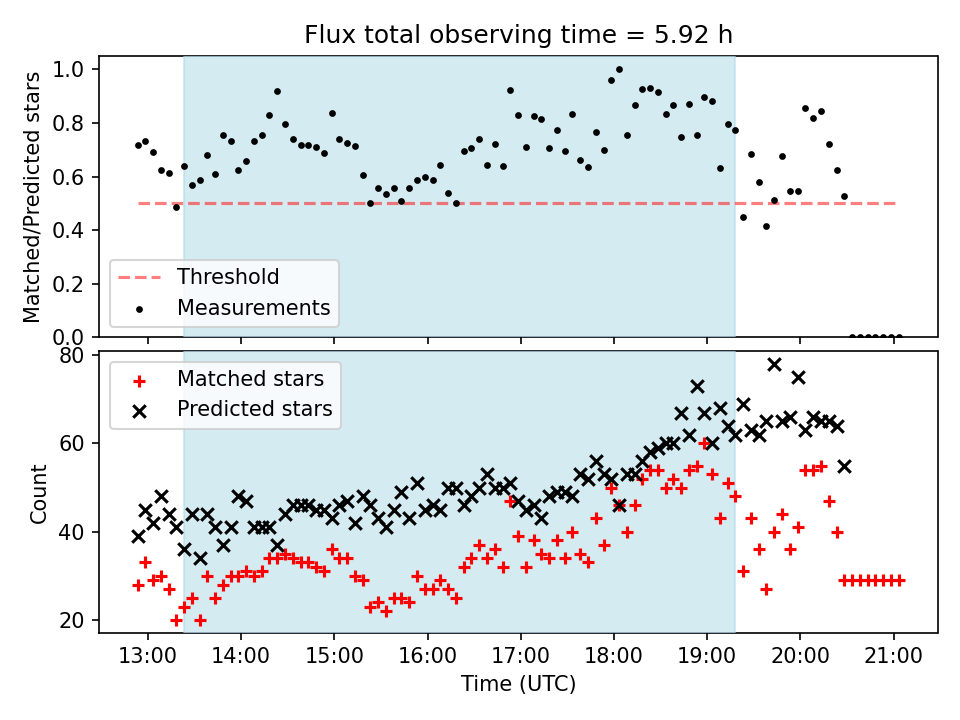 Flux total observing time = 5.92 h

Matched/Predicted stars

1.0
0.8
0.6
0.4
0.2
0.0

Threshold
Measurements

Count

80
60
40
20

Matched stars
Predicted stars

13:00
14:00
15:00
16:00
17:00
18:00
19:00
20:00
21:00

Time (UTC)